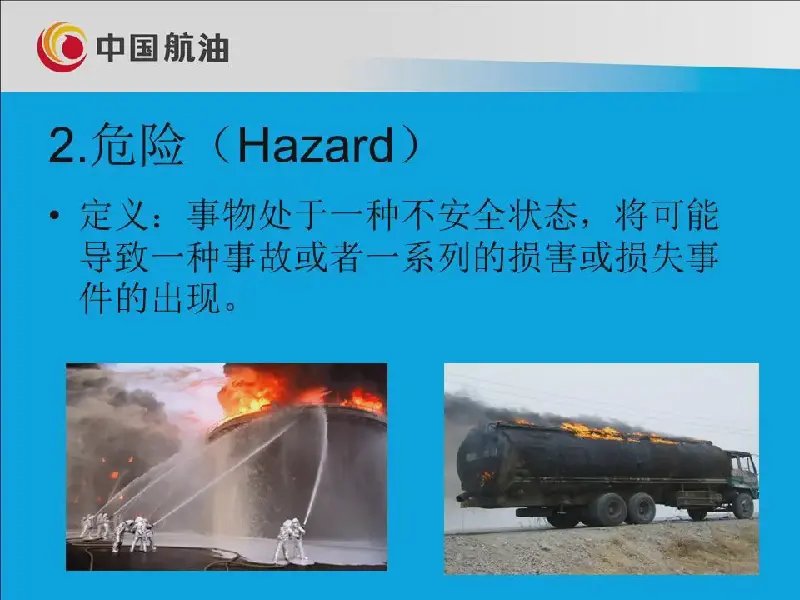 中国航油

2.危险（Hazard）

• 定义：事物处于一种不安全状态，将可能导致一种事故或者一系列的损害或损失事件的出现。